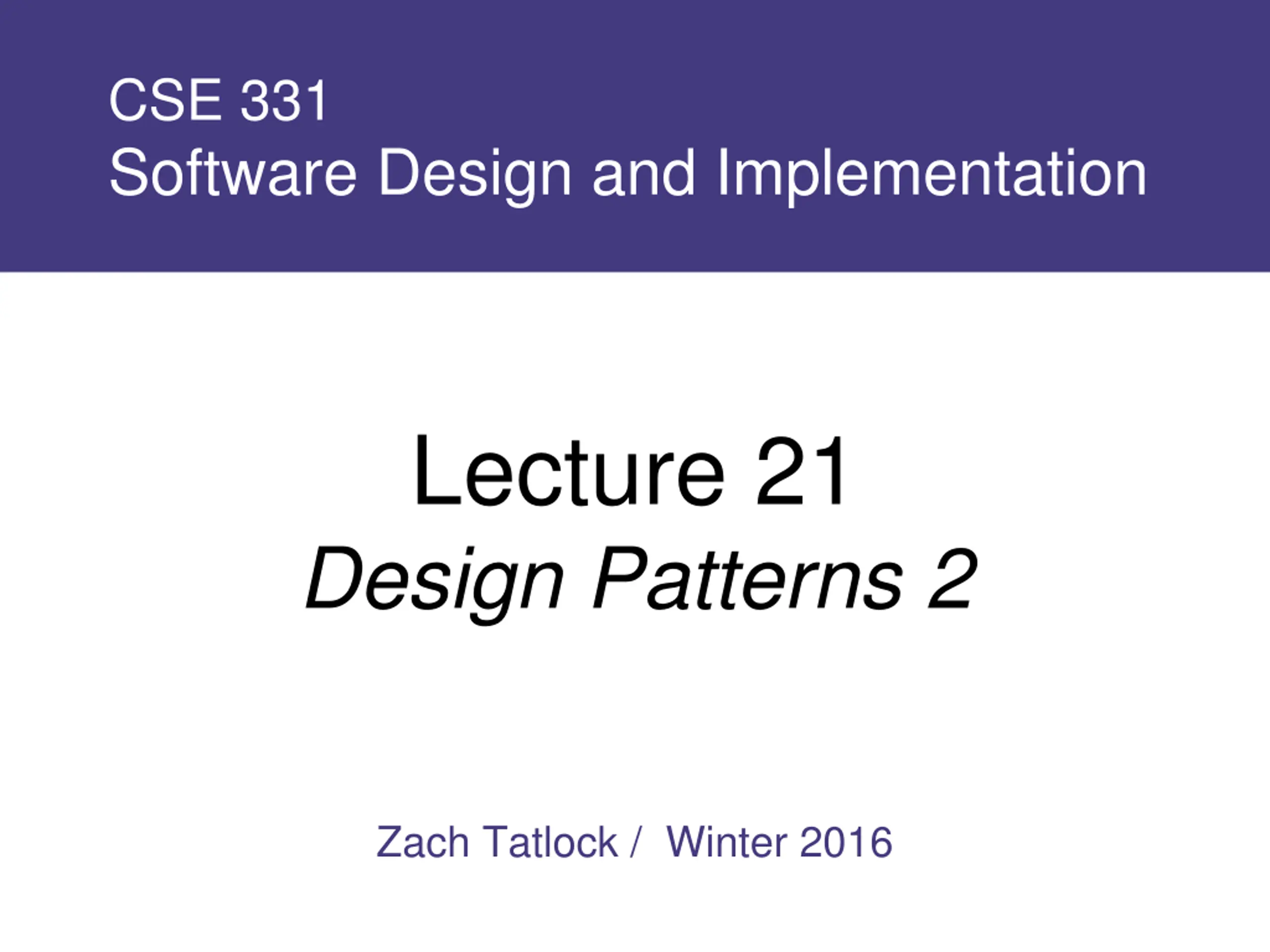 CSE 331
Software Design and Implementation

Lecture 21
Design Patterns 2

Zach Tatlock / Winter 2016